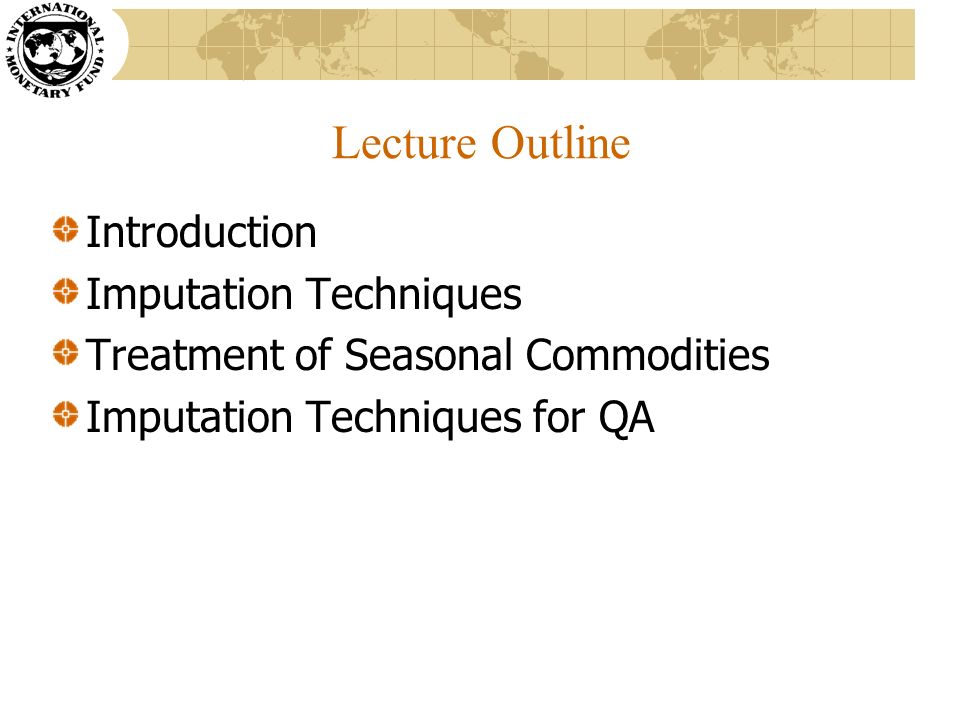 INTERNATIONAL MONETARY FUND

Lecture Outline

Introduction

Imputation Techniques

Treatment of Seasonal Commodities

Imputation Techniques for QA